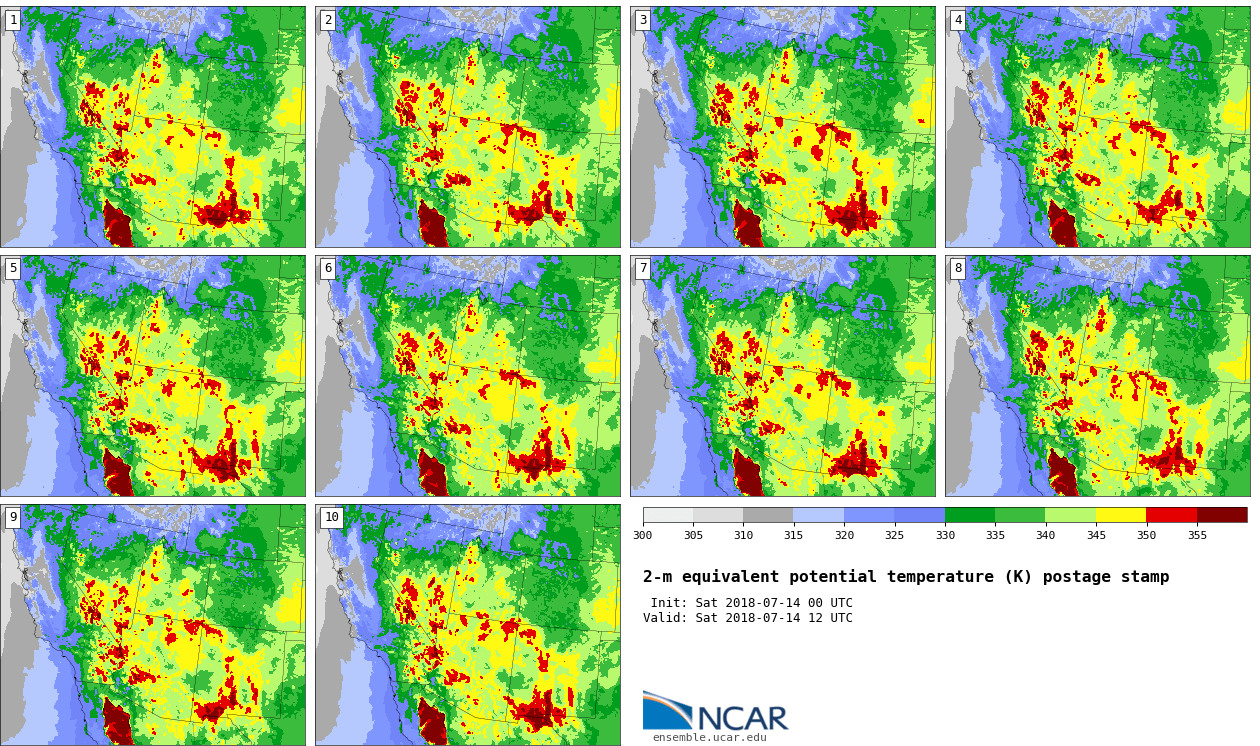 1
2
3
4
5
6
7
8
9
10

300 305 310 315 320 325 330 335 340 345 350 355

2-m equivalent potential temperature (K) postage stamp

Init: Sat 2018-07-14 00 UTC
Valid: Sat 2018-07-14 12 UTC

NCAR
ensemble.ucar.edu